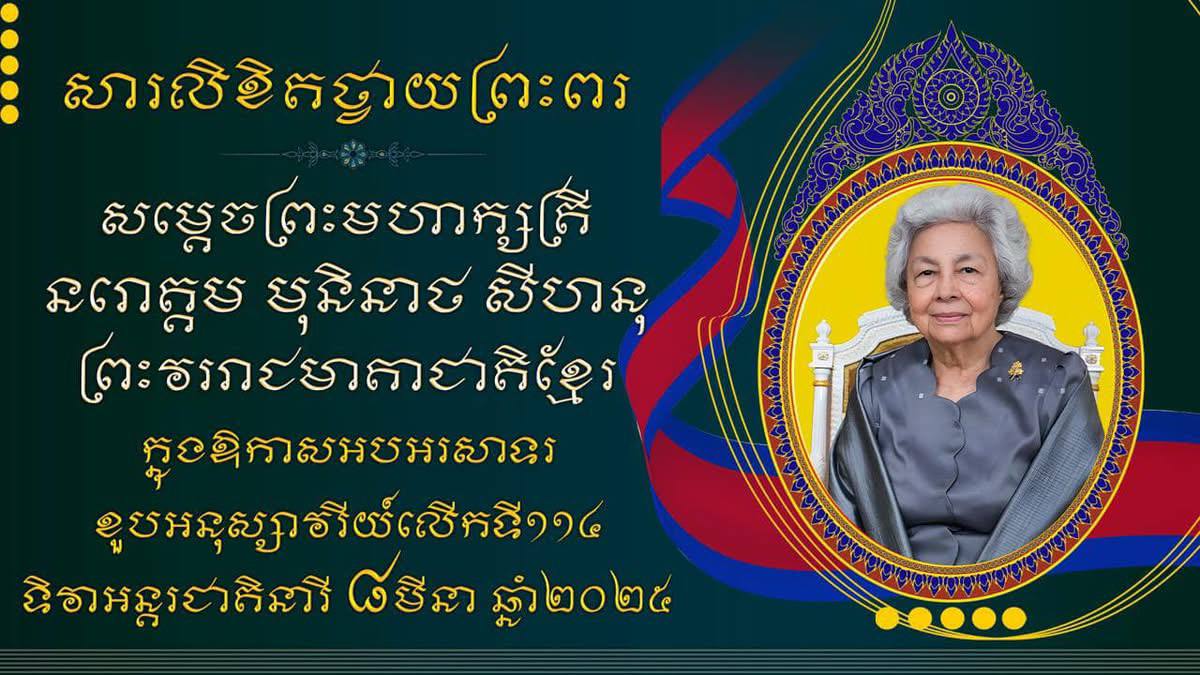 សារលិខិតថ្វាយព្រះពរ

សម្តេចព្រះមហាក្សត្រី នរោត្តម មុនិនាថ សីហនុ ព្រះវររាជមាតាជាតិខ្មែរ

ក្នុងឱកាសអបអរសាទរ ខួបអនុស្សាវរីយ៍លើកទី១១៤ ទិវាអន្តរជាតិនារី ៨មីនា ឆ្នាំ២០២៥